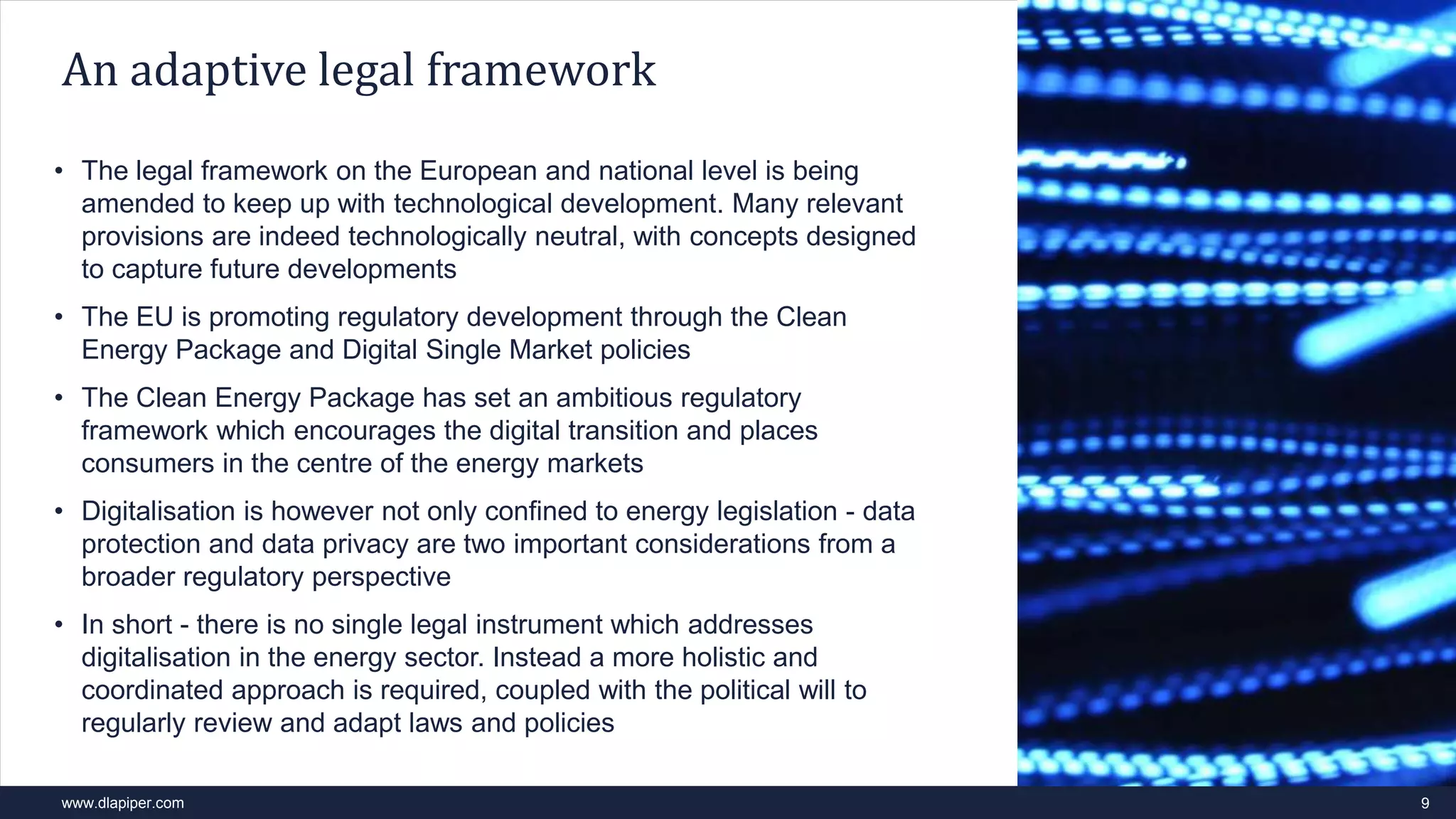 An adaptive legal framework

• The legal framework on the European and national level is being amended to keep up with technological development. Many relevant provisions are indeed technologically neutral, with concepts designed to capture future developments

• The EU is promoting regulatory development through the Clean Energy Package and Digital Single Market policies

• The Clean Energy Package has set an ambitious regulatory framework which encourages the digital transition and places consumers in the centre of the energy markets

• Digitalisation is however not only confined to energy legislation - data protection and data privacy are two important considerations from a broader regulatory perspective

• In short - there is no single legal instrument which addresses digitalisation in the energy sector. Instead a more holistic and coordinated approach is required, coupled with the political will to regularly review and adapt laws and policies

www.dlapiper.com

9